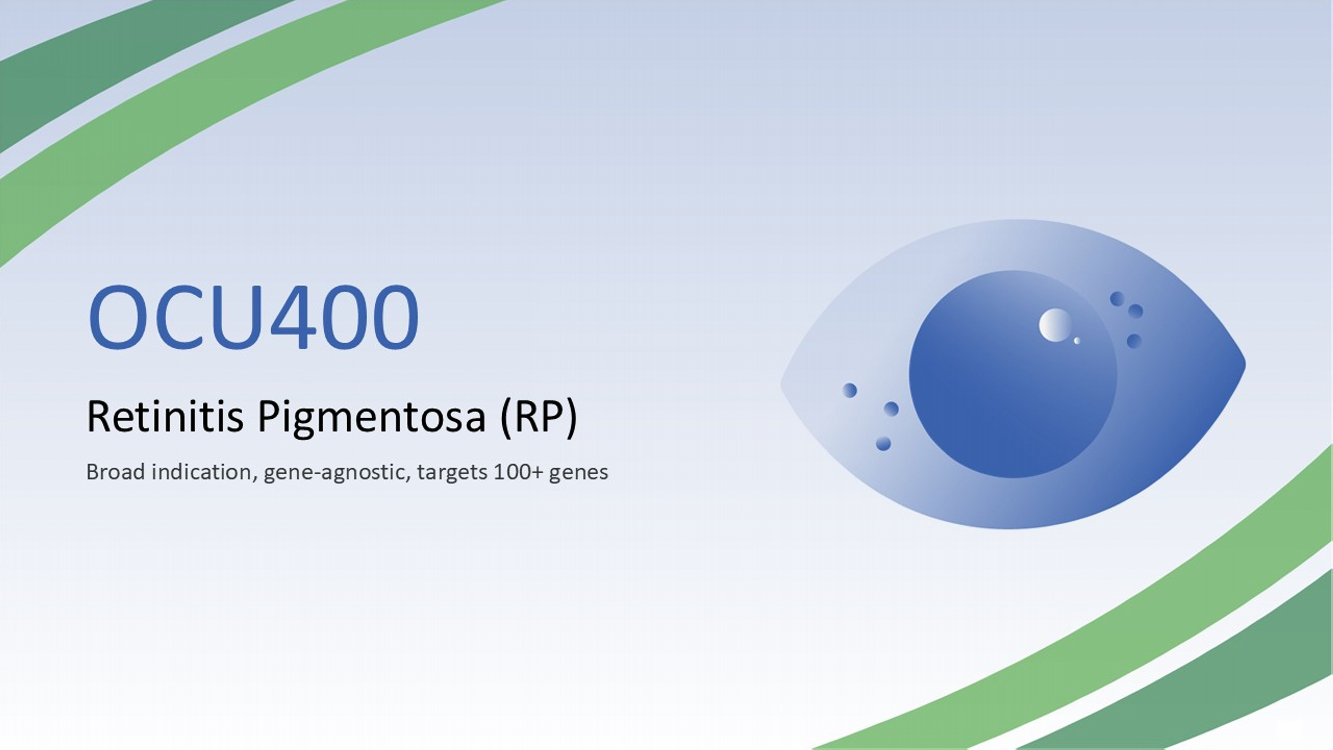 OCU400

Retinitis Pigmentosa (RP)

Broad indication, gene-agnostic, targets 100+ genes